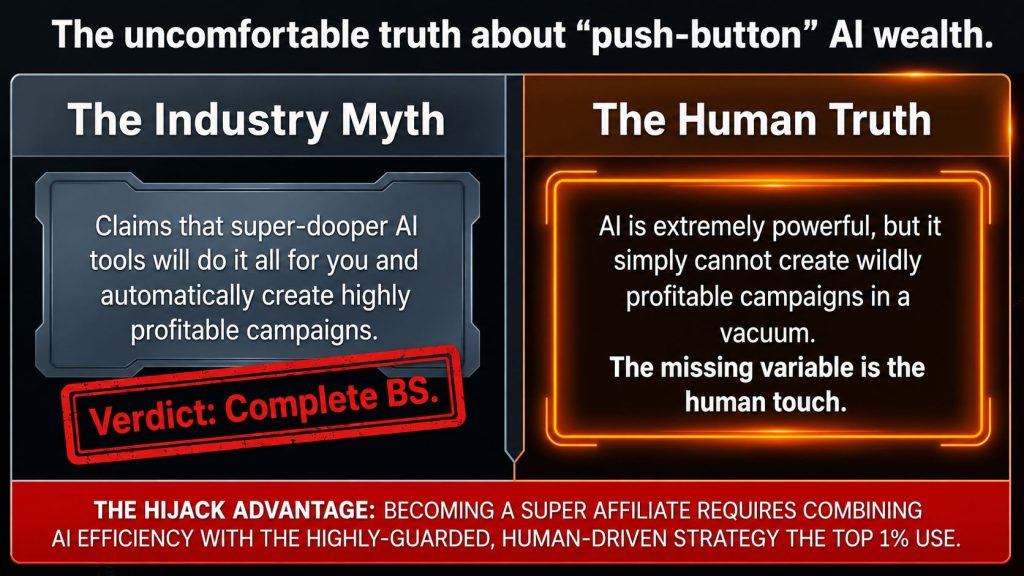 The uncomfortable truth about “push-button” AI wealth.

The Industry Myth

Claims that super-dooper AI tools will do it all for you and automatically create highly profitable campaigns.

Verdict: Complete BS.

The Human Truth

AI is extremely powerful, but it simply cannot create wildly profitable campaigns in a vacuum.

The missing variable is the human touch.

THE HIJACK ADVANTAGE: BECOMING A SUPER AFFILIATE REQUIRES COMBINING AI EFFICIENCY WITH THE HIGHLY-GUARDED, HUMAN-DRIVEN STRATEGY THE TOP 1% USE.